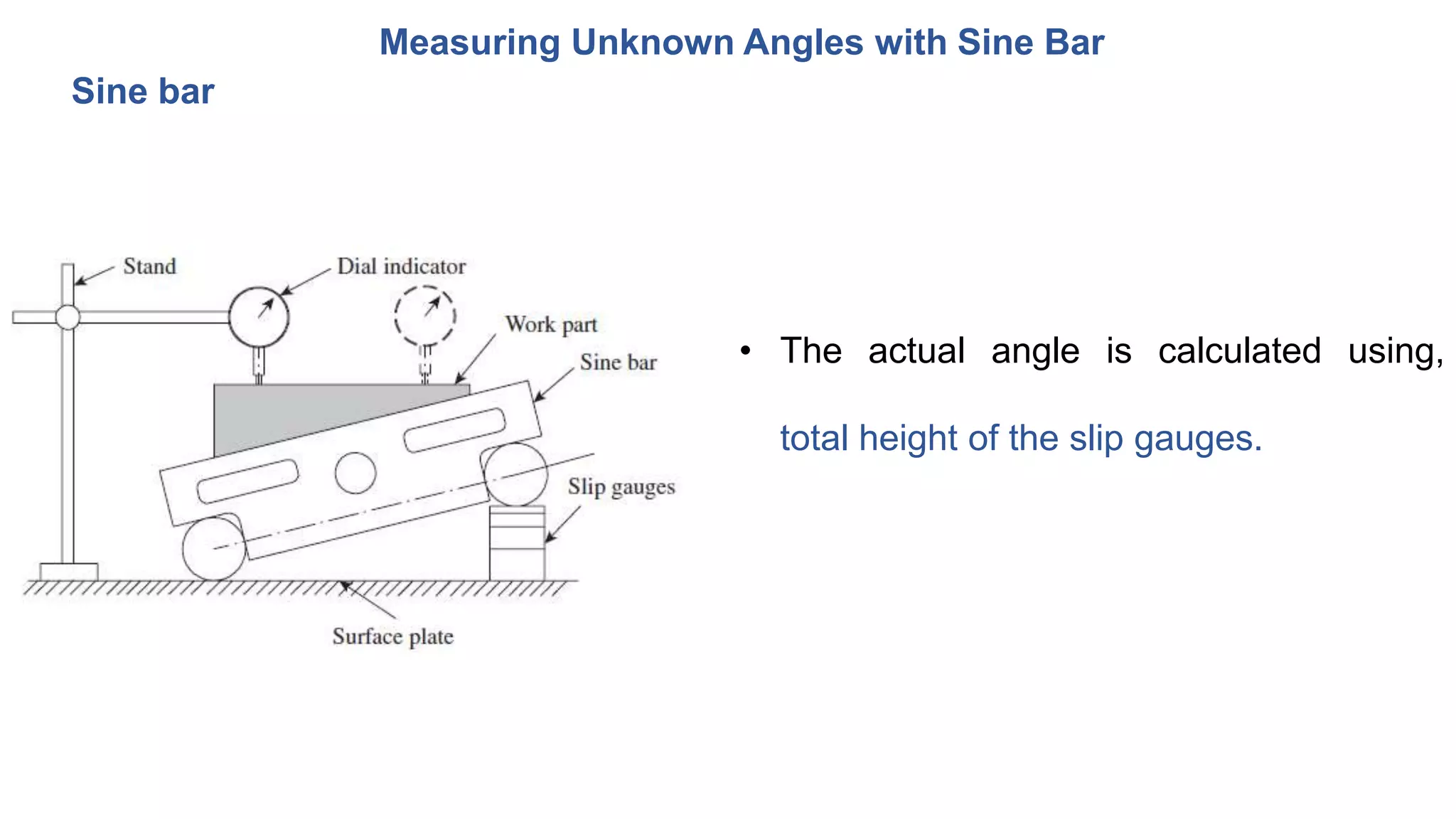 Measuring Unknown Angles with Sine Bar

Sine bar

Stand

Dial indicator

Work part

Sine bar

Slip gauges

Surface plate

• The actual angle is calculated using, total height of the slip gauges.